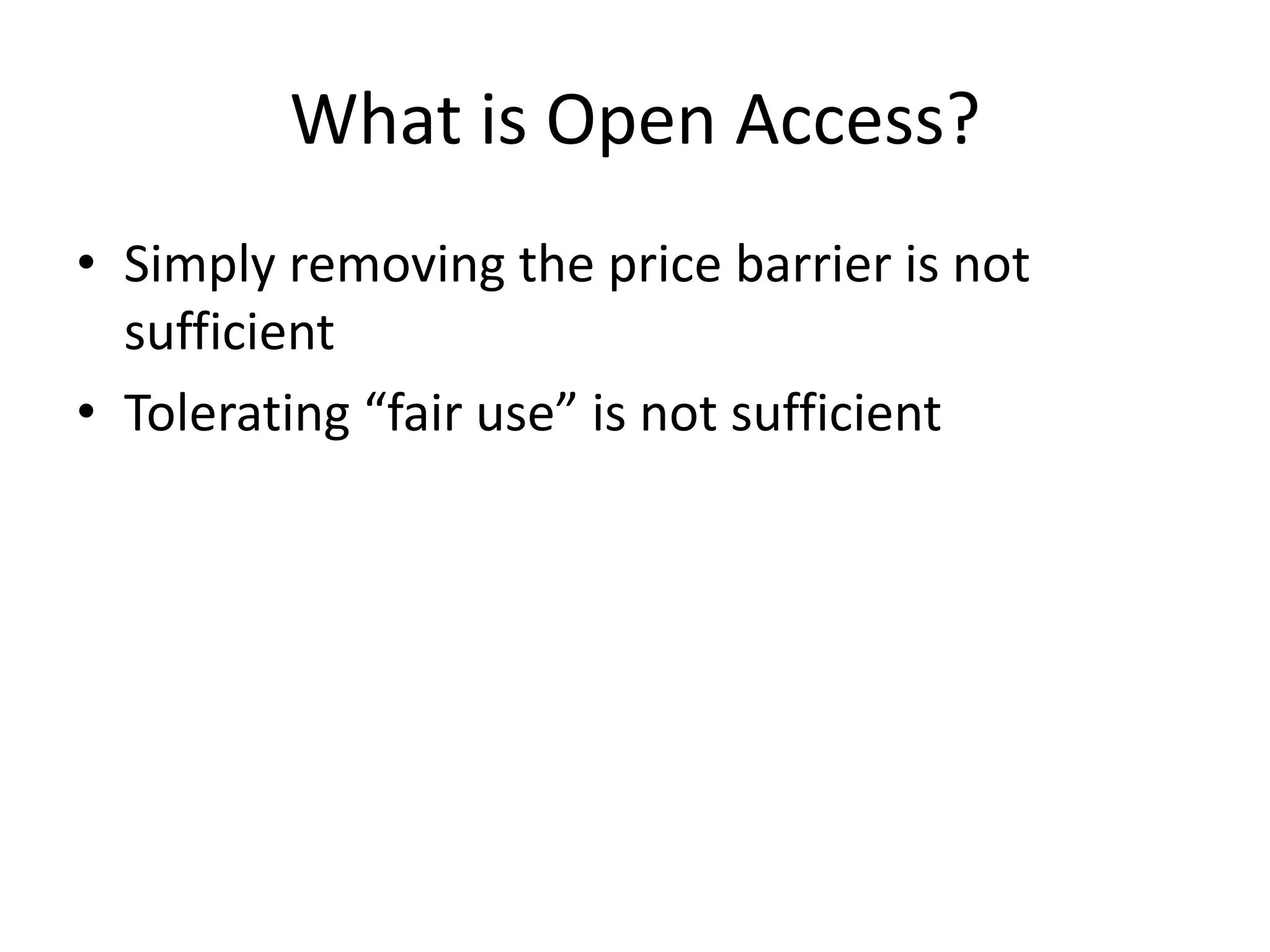 What is Open Access?

• Simply removing the price barrier is not sufficient
• Tolerating “fair use” is not sufficient